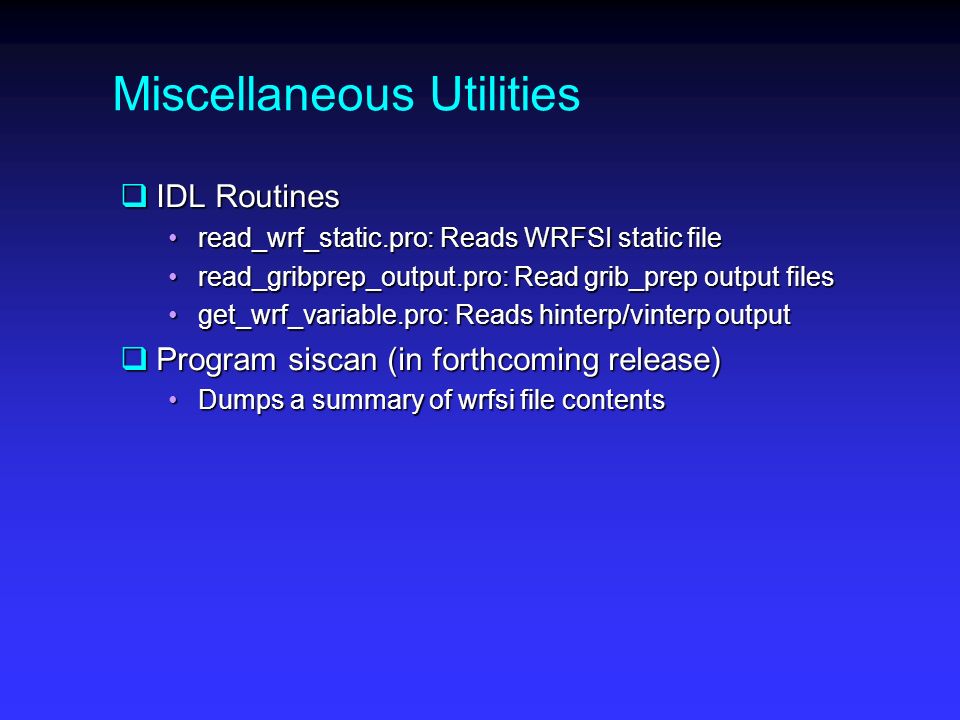 Miscellaneous Utilities

❑ IDL Routines

• read_wrf_static.pro: Reads WRFSI static file

• read_gribprep_output.pro: Read grib_prep output files

• get_wrf_variable.pro: Reads hinterp/vinterp output

❑ Program siscan (in forthcoming release)

• Dumps a summary of wrfsi file contents